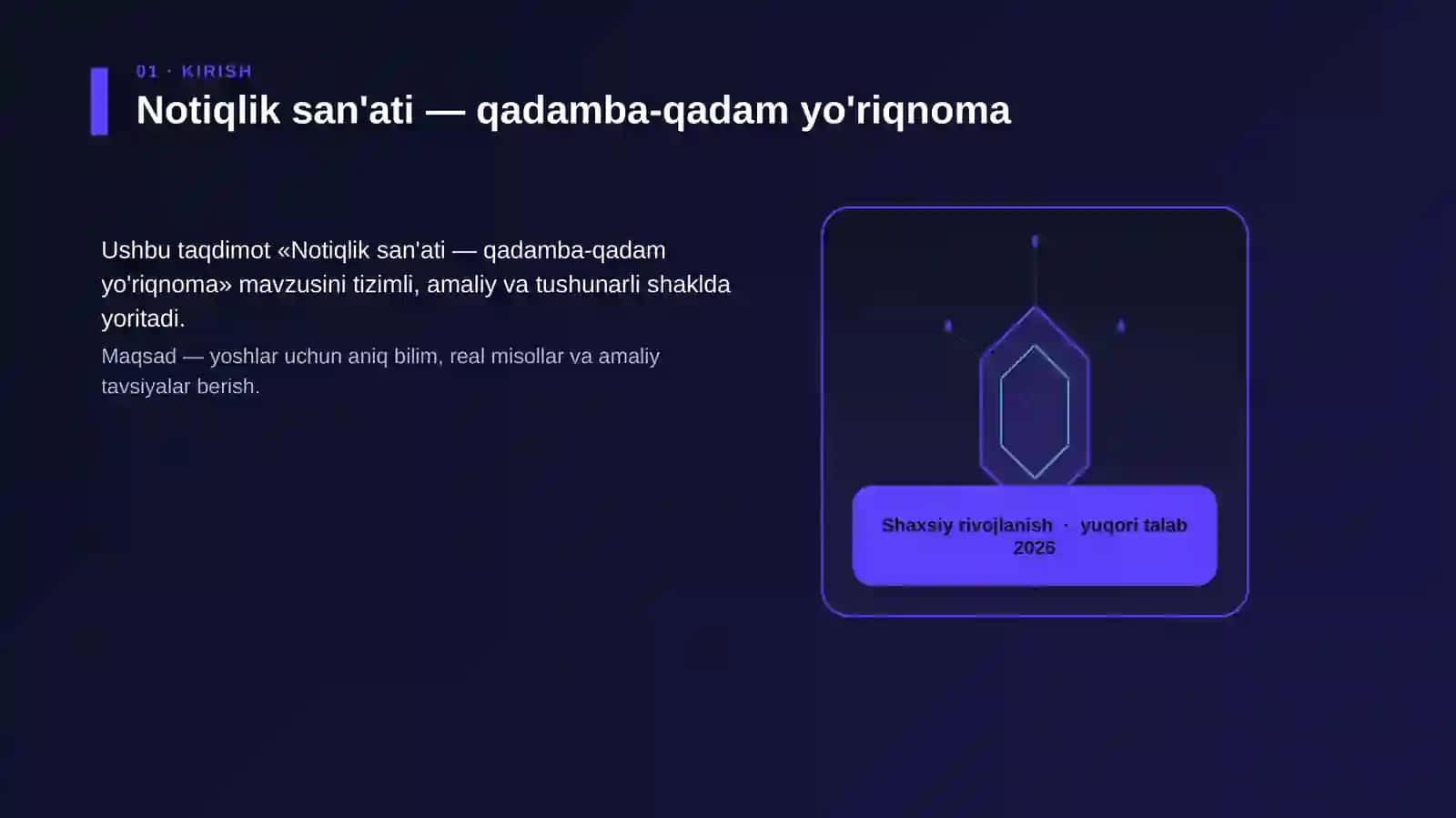 01 · KIRISH

Notiqlik san'ati — qadamba-qadam yo'riqnoma

Ushbu taqdimot «Notiqlik san'ati — qadamba-qadam yo'riqnoma» mavzusini tizimli, amaliy va tushunarli shaklda yoritadi.

Maqsad — yoshlar uchun aniq bilim, real misollar va amaliy tavsiyalar berish.

Shaxsiy rivojlanish · yuqori talab 2026